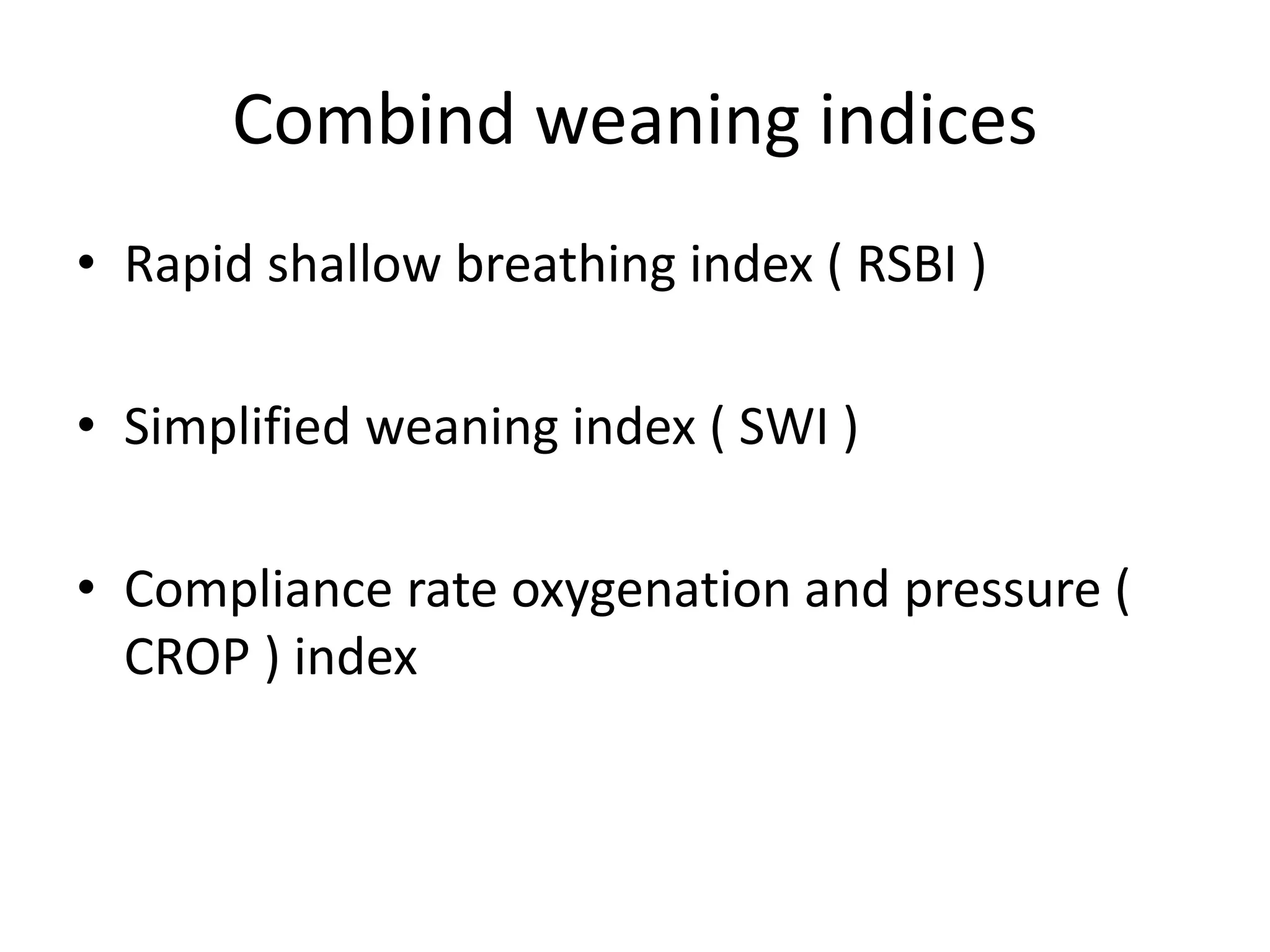 Combind weaning indices

• Rapid shallow breathing index ( RSBI )

• Simplified weaning index ( SWI )

• Compliance rate oxygenation and pressure ( CROP ) index